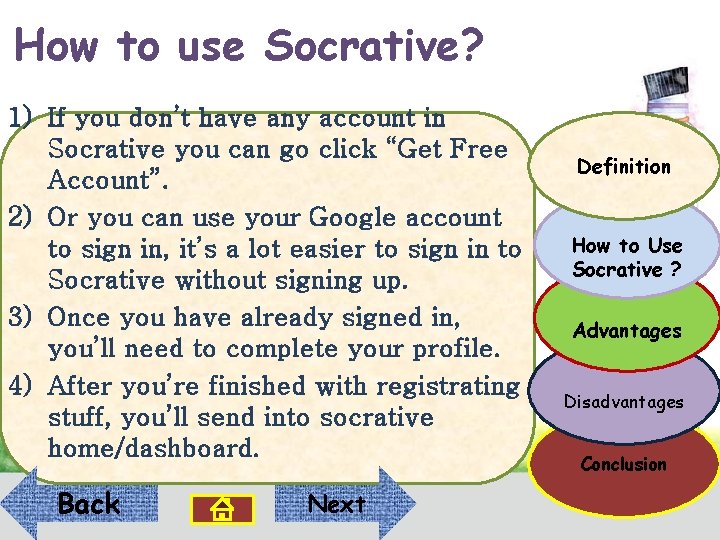 How to use Socrative?

1) If you don't have any account in Socrative you can go click "Get Free Account".

2) Or you can use your Google account to sign in, it's a lot easier to sign in to Socrative without signing up.

3) Once you have already signed in, you'll need to complete your profile.

4) After you're finished with registrating stuff, you'll send into socrative home/dashboard.

Definition

How to Use Socrative ?

Advantages

Disadvantages

Conclusion

Back

Next